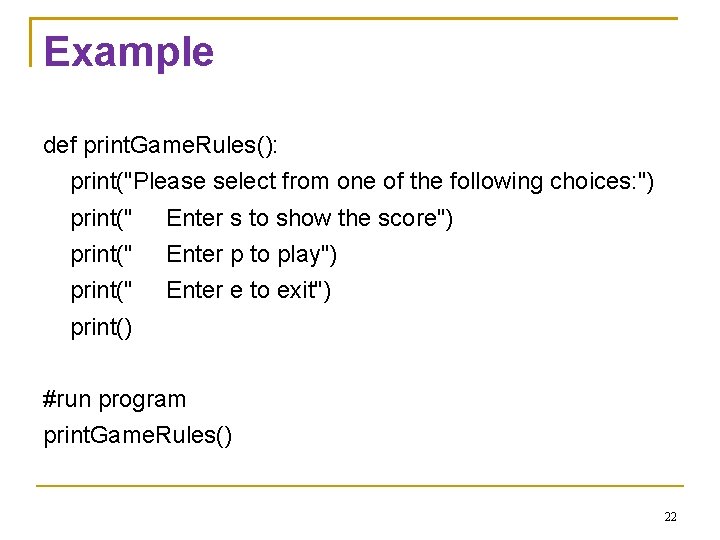 Example

def printGameRules():
    print("Please select from one of the following choices:")
    print("     Enter s to show the score")
    print("     Enter p to play")
    print("     Enter e to exit")
    print()

#run program
printGameRules()

22